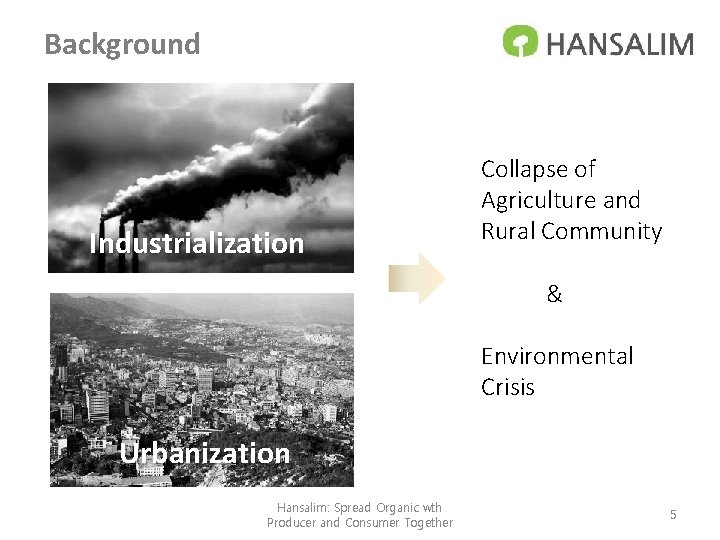 Background

HANSALIM

Industrialization

Urbanization

Collapse of Agriculture and Rural Community

&

Environmental Crisis

Hansalim: Spread Organic wth Producer and Consumer Together

5